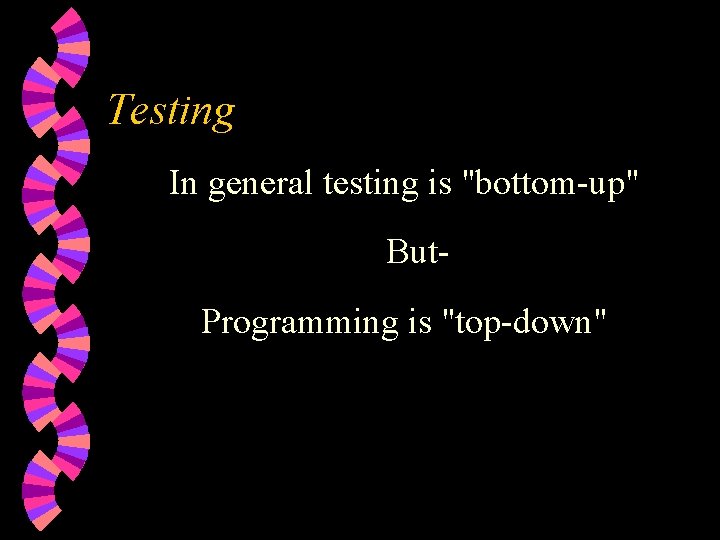 Testing

In general testing is "bottom-up"

But-

Programming is "top-down"